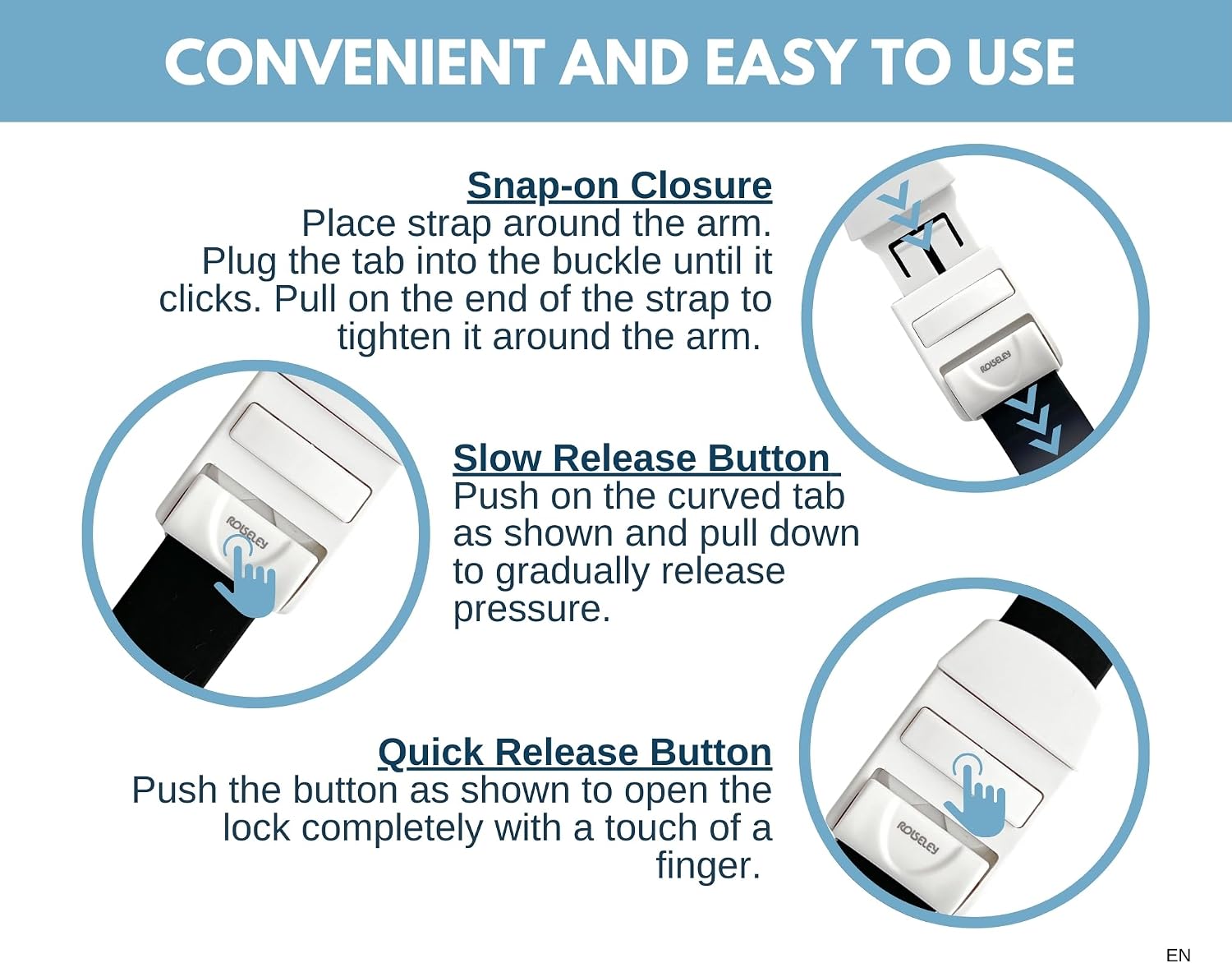 CONVENIENT AND EASY TO USE

Snap-on Closure
Place strap around the arm. Plug the tab into the buckle until it clicks. Pull on the end of the strap to tighten it around the arm.

ROISELEY

Slow Release Button
Push on the curved tab as shown and pull down to gradually release pressure.

ROISELEY

Quick Release Button
Push the button as shown to open the lock completely with a touch of a finger.

ROISELEY

EN